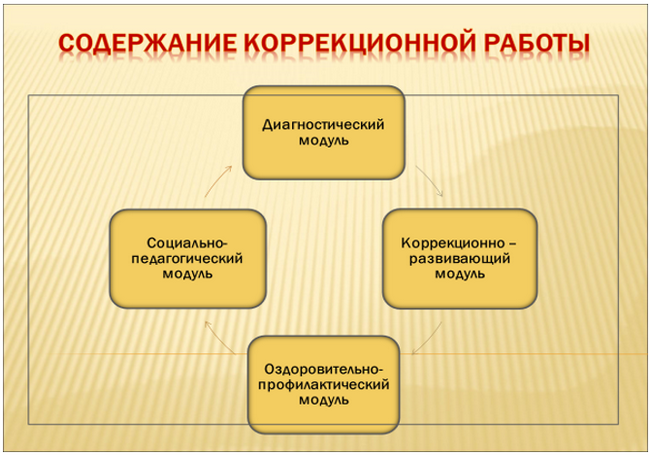 СОДЕРЖАНИЕ КОРРЕКЦИОННОЙ РАБОТЫ

Диагностический модуль

Коррекционно – развивающий модуль

Оздоровительно-профилактический модуль

Социально-педагогический модуль